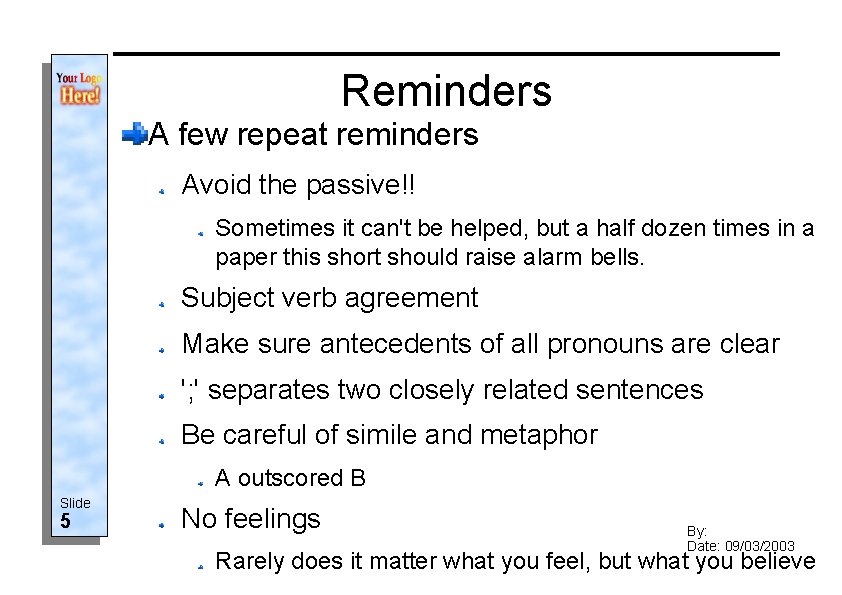 Your Logo Here!

Reminders

A few repeat reminders

Avoid the passive!!

Sometimes it can't be helped, but a half dozen times in a paper this short should raise alarm bells.

Subject verb agreement

Make sure antecedents of all pronouns are clear

';' separates two closely related sentences

Be careful of simile and metaphor

A outscored B

No feelings

Rarely does it matter what you feel, but what you believe

Slide
5

By:
Date: 09/03/2003